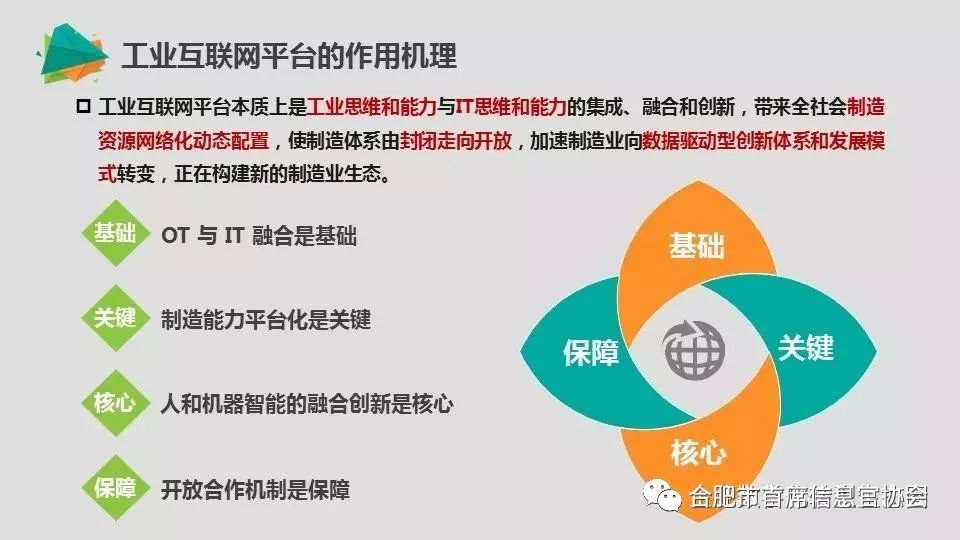 工业互联网平台的作用机理

工业互联网平台本质上是工业思维和能力与IT思维和能力的集成、融合和创新，带来全社会制造资源网络化动态配置，使制造体系由封闭走向开放，加速制造业向数据驱动型创新体系和发展模式转变，正在构建新的制造业生态。

基础 OT 与 IT 融合是基础

关键 制造能力平台化是关键

核心 人和机器智能的融合创新是核心

保障 开放合作机制是保障

基础

保障

关键

核心

合肥市首席信息官协会